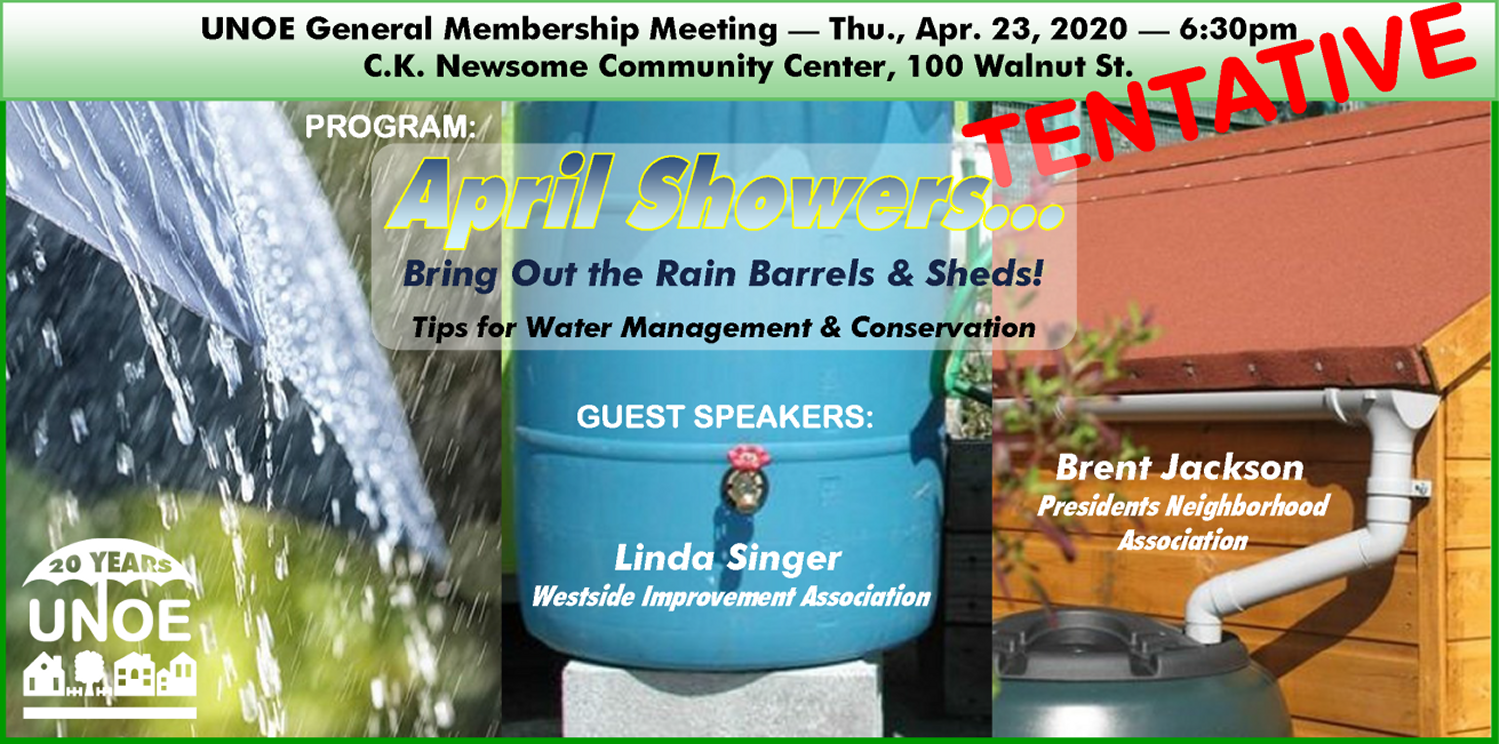 UNOE General Membership Meeting — Thu., Apr. 23, 2020 — 6:30pm
C.K. Newsome Community Center, 100 Walnut St.

TENTATIVE

PROGRAM:

April Showers...

Bring Out the Rain Barrels & Sheds!

Tips for Water Management & Conservation

GUEST SPEAKERS:

Linda Singer
Westside Improvement Association

Brent Jackson
Presidents Neighborhood Association

20 YEARS
UNOE